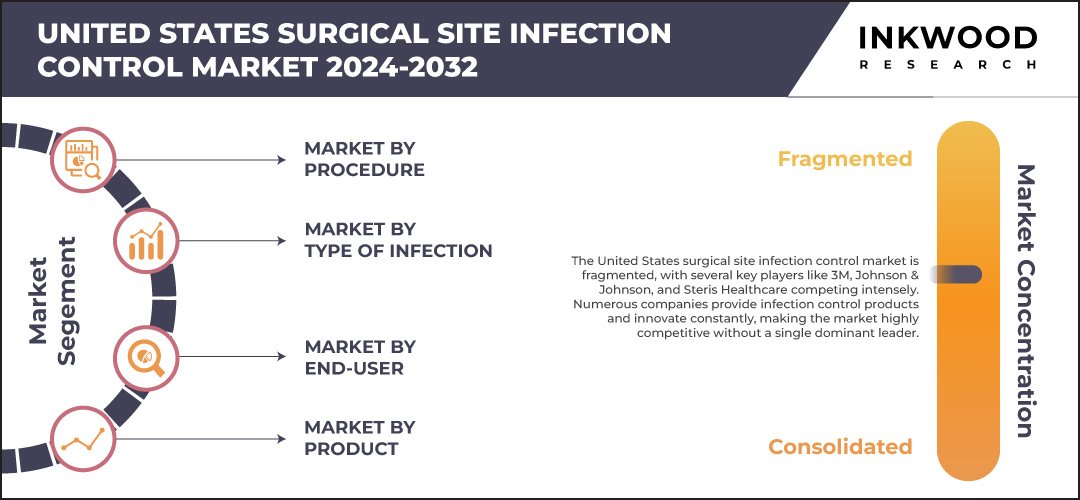 UNITED STATES SURGICAL SITE INFECTION CONTROL MARKET 2024-2032

INKWOOD
RESEARCH

Market Segement

MARKET BY PROCEDURE

MARKET BY TYPE OF INFECTION

MARKET BY END-USER

MARKET BY PRODUCT

Fragmented

The United States surgical site infection control market is fragmented, with several key players like 3M, Johnson & Johnson, and Steris Healthcare competing intensely. Numerous companies provide infection control products and innovate constantly, making the market highly competitive without a single dominant leader.

Consolidated

Market Concentration